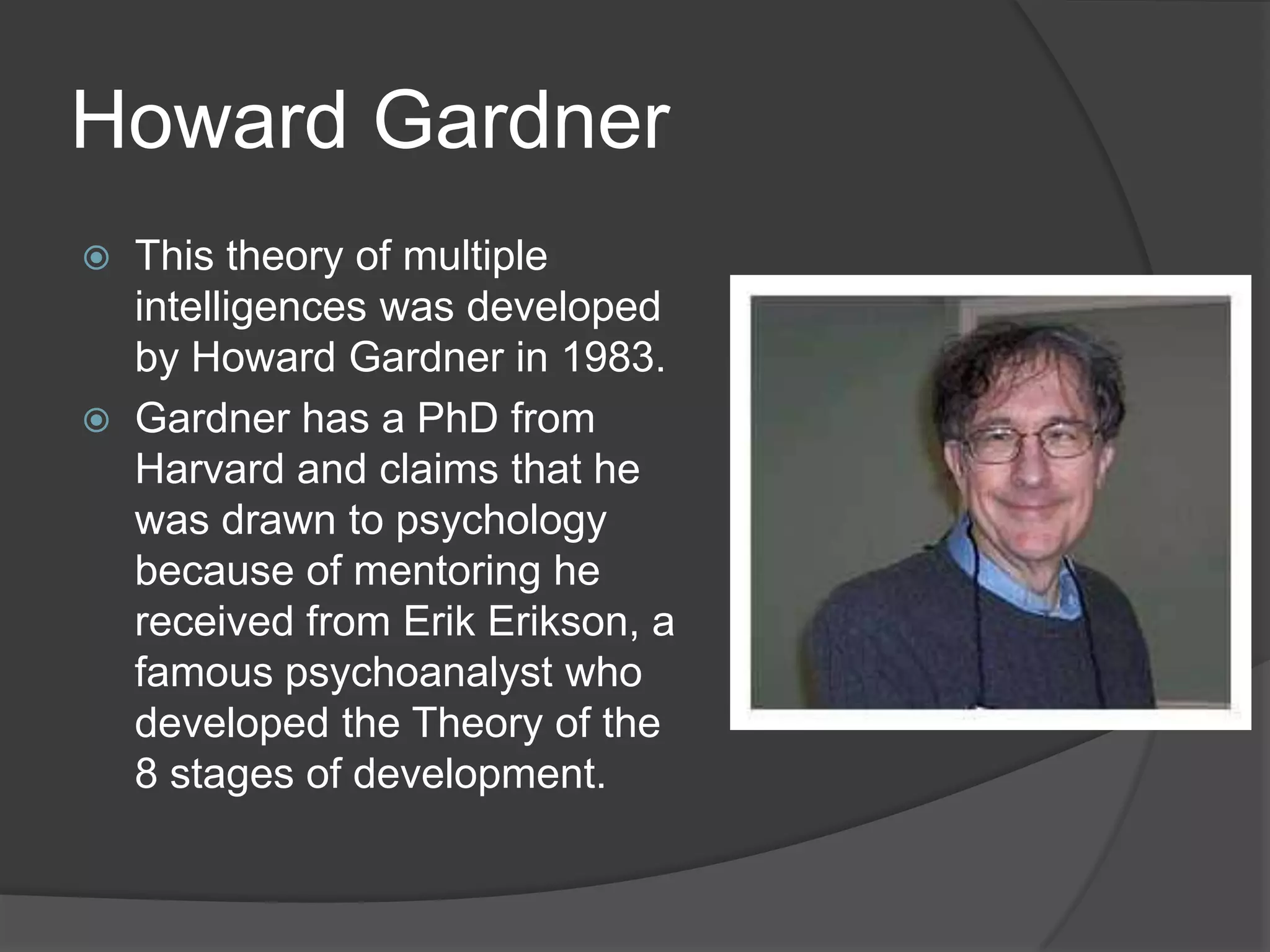 Howard Gardner

This theory of multiple intelligences was developed by Howard Gardner in 1983.

Gardner has a PhD from Harvard and claims that he was drawn to psychology because of mentoring he received from Erik Erikson, a famous psychoanalyst who developed the Theory of the 8 stages of development.